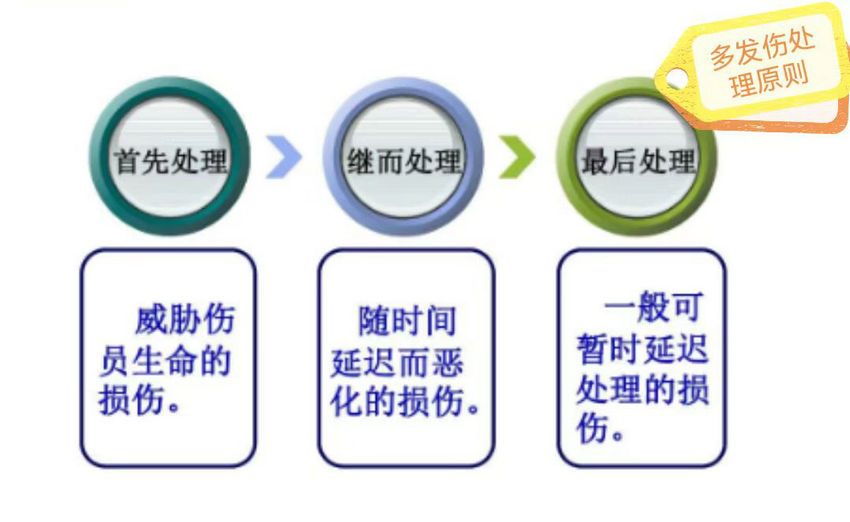 多发伤处理原则

首先处理

继而处理

最后处理

威胁伤员生命的损伤。

随时间延迟而恶化的损伤。

一般可暂时延迟处理的损伤。